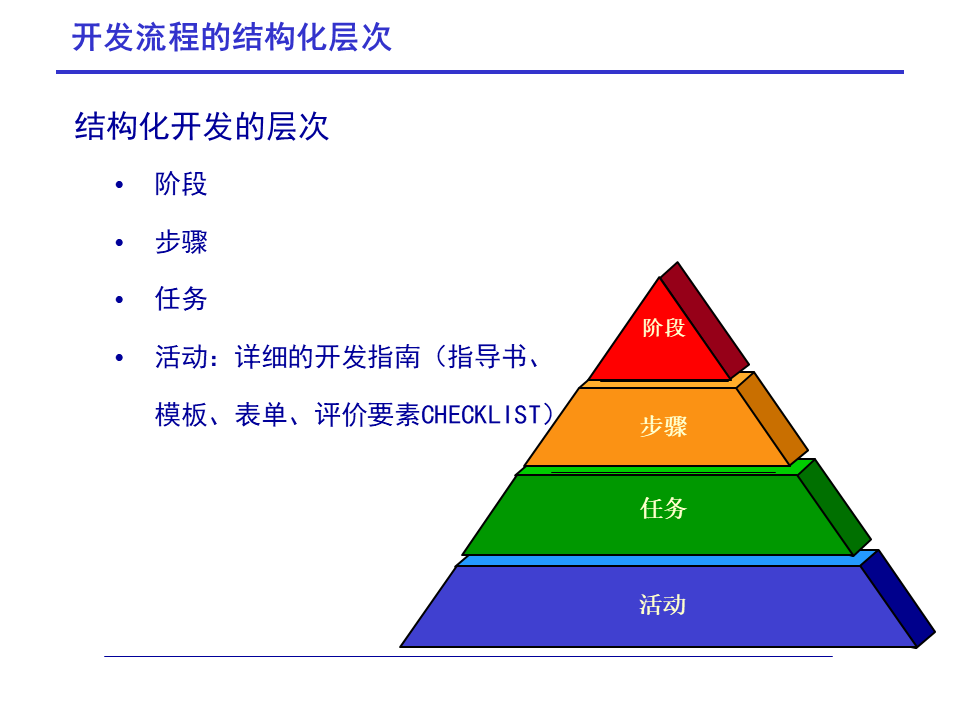 开发流程的结构化层次

结构化开发的层次

• 阶段
• 步骤
• 任务
• 活动：详细的开发指南（指导书、模板、表单、评价要素CHECKLIST）

阶段
步骤
任务
活动